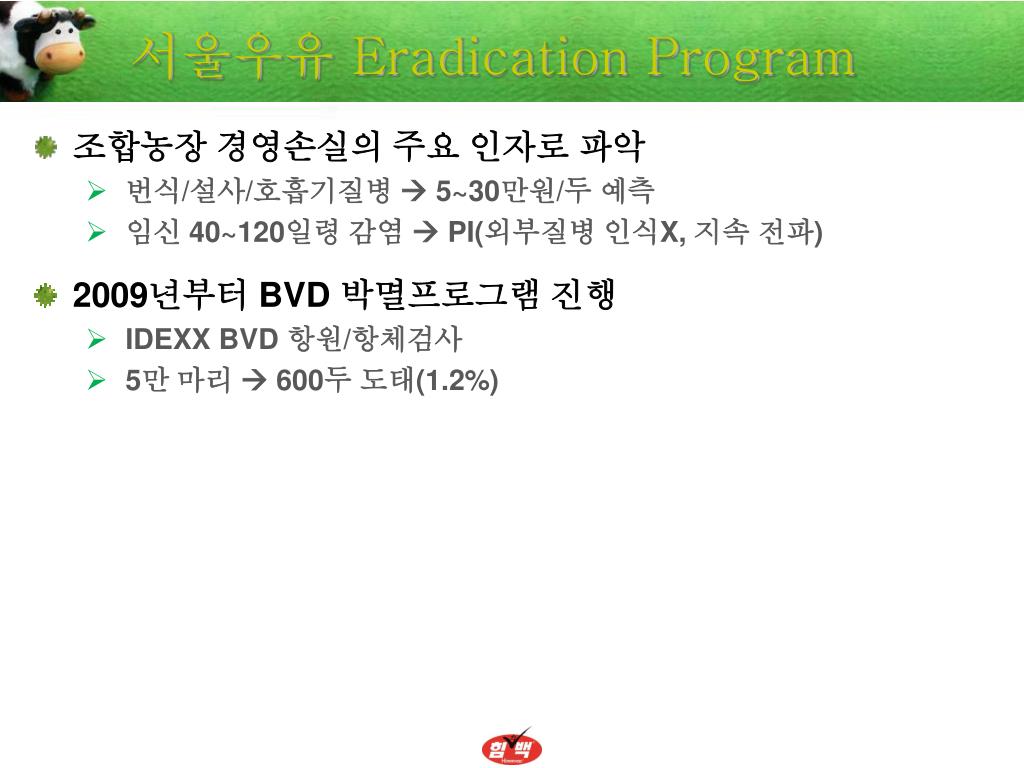 서울우유 Eradication Program

조합농장 경영손실의 주요 인자로 파악
번식/설사/호흡기질병 → 5~30만원/두 예측
임신 40~120일령 감염 → PI(외부질병 인식X, 지속 전파)

2009년부터 BVD 박멸프로그램 진행
IDEXX BVD 항원/항체검사
5만 마리 → 600두 도태(1.2%)

힘백